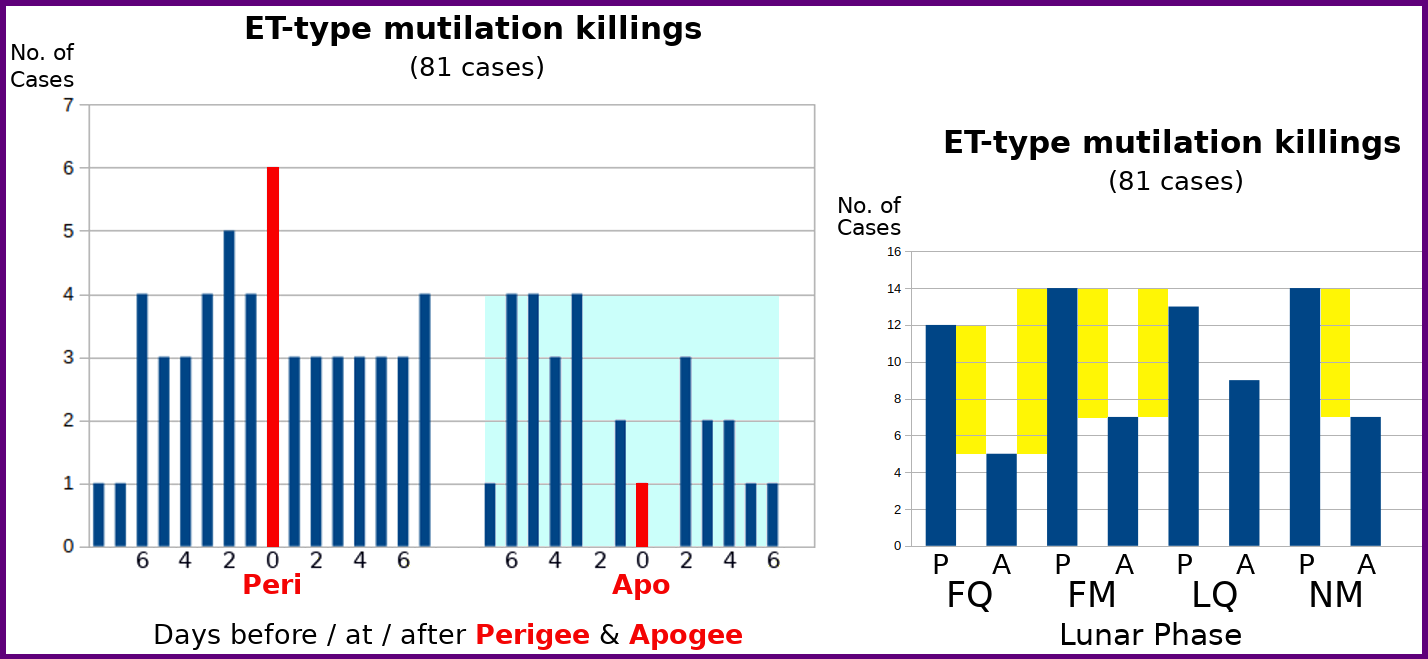 ET-type mutilation killings
(81 cases)

No. of Cases

7
6
5
4
3
2
1
0

6 4 2 0 2 4 6
Peri

6 4 2 0 2 4 6
Apo

Days before / at / after Perigee & Apogee

ET-type mutilation killings
(81 cases)

No. of Cases

16
14
12
10
8
6
4
2
0

P A P A P A P A
FQ FM LQ NM

Lunar Phase